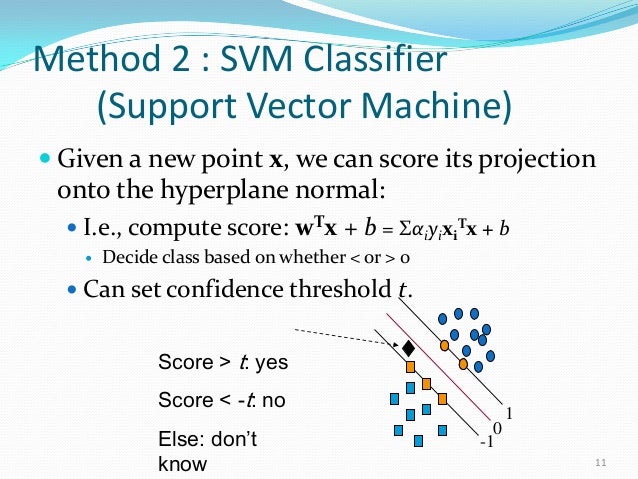 Method 2 : SVM Classifier
(Support Vector Machine)

Given a new point $\mathbf{x}$, we can score its projection onto the hyperplane normal:

I.e., compute score: $\mathbf{w}^T\mathbf{x} + b = \Sigma\alpha_i y_i \mathbf{x_i}^T\mathbf{x} + b$

Decide class based on whether < or > 0

Can set confidence threshold $t$.

Score > $t$: yes

Score < -$t$: no

Else: don't know

1
0
-1

11